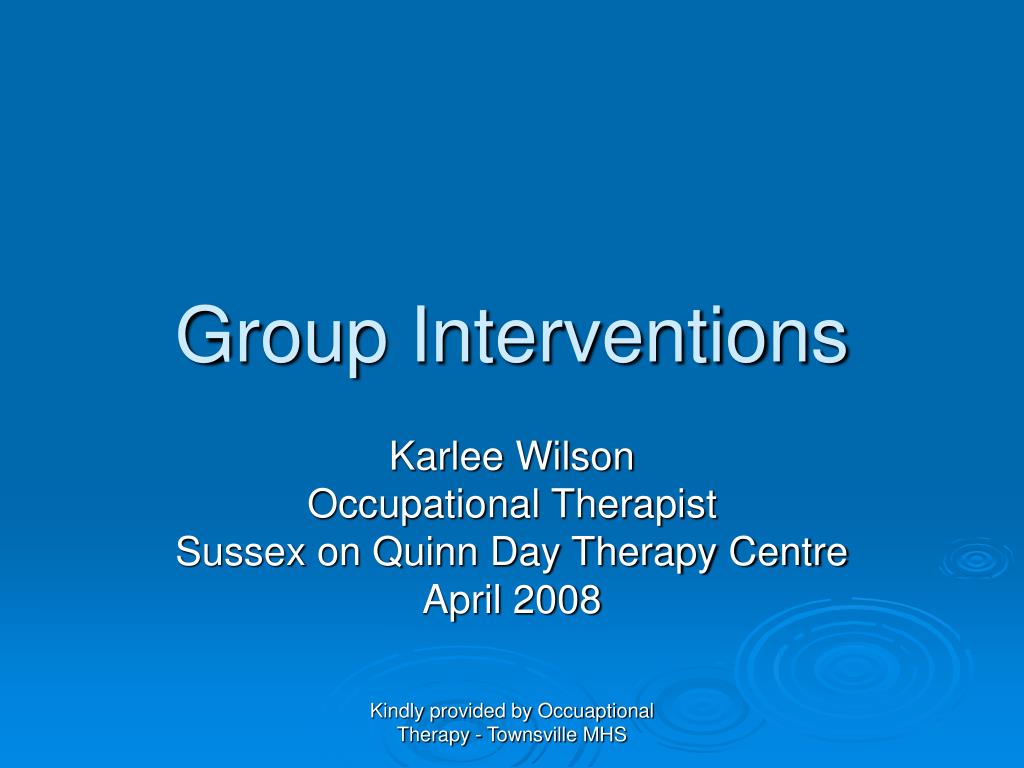 Group Interventions

Karlee Wilson
Occupational Therapist
Sussex on Quinn Day Therapy Centre
April 2008

Kindly provided by Occuaptional Therapy - Townsville MHS